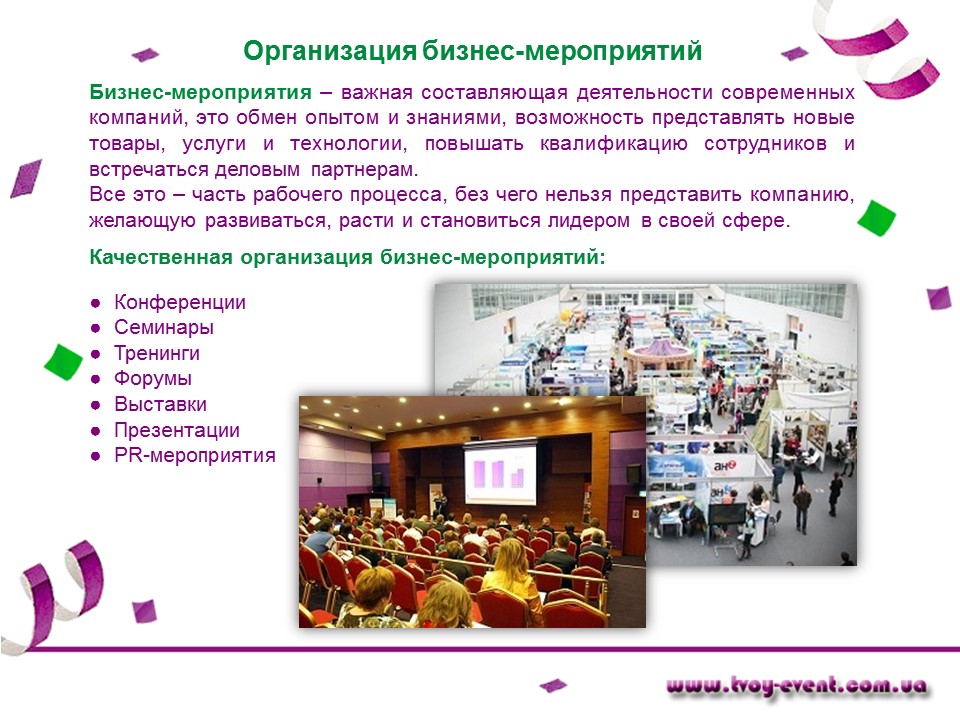 Организация бизнес-мероприятий

Бизнес-мероприятия – важная составляющая деятельности современных компаний, это обмен опытом и знаниями, возможность представлять новые товары, услуги и технологии, повышать квалификацию сотрудников и встречаться деловым партнерам.
Все это – часть рабочего процесса, без чего нельзя представить компанию, желающую развиваться, расти и становиться лидером в своей сфере.

Качественная организация бизнес-мероприятий:

● Конференции
● Семинары
● Тренинги
● Форумы
● Выставки
● Презентации
● PR-мероприятия

www.tvoy-event.com.ua